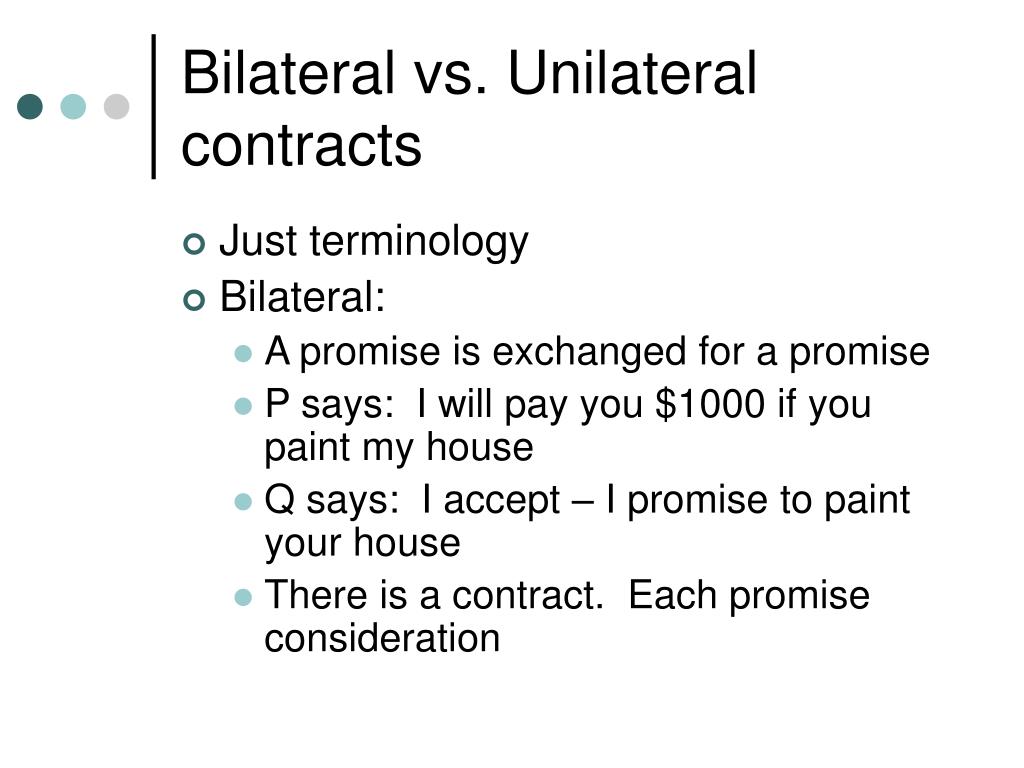 Bilateral vs. Unilateral contracts

Just terminology
Bilateral:
A promise is exchanged for a promise
P says:  I will pay you \$1000 if you paint my house
Q says:  I accept – I promise to paint your house
There is a contract.  Each promise consideration